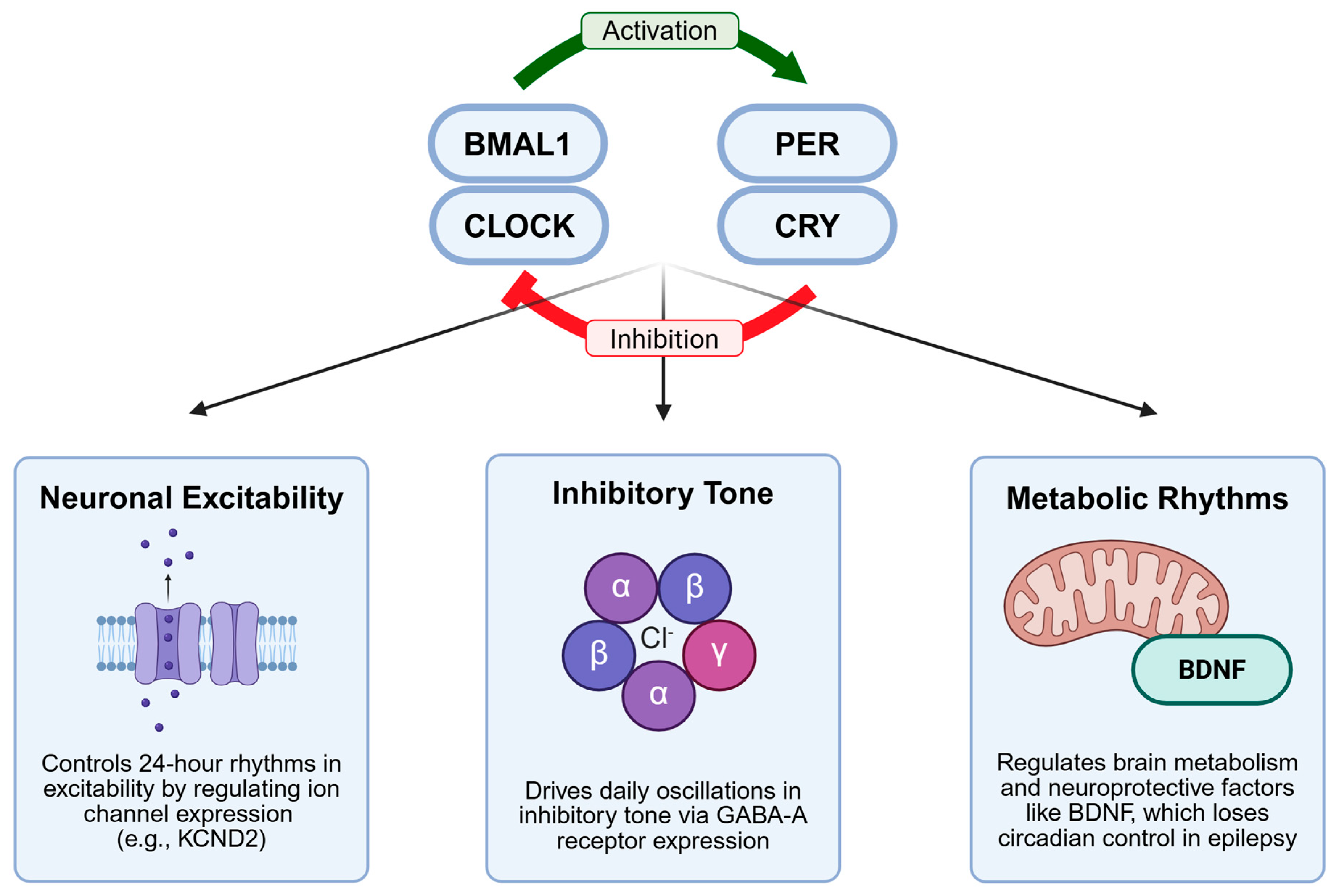 Activation

BMAL1

CLOCK

PER

CRY

Inhibition

Neuronal Excitability

Controls 24-hour rhythms in excitability by regulating ion channel expression (e.g., KCND2)

Inhibitory Tone

α

β

β

$Cl^-$

γ

α

Drives daily oscillations in inhibitory tone via GABA-A receptor expression

Metabolic Rhythms

BDNF

Regulates brain metabolism and neuroprotective factors like BDNF, which loses circadian control in epilepsy